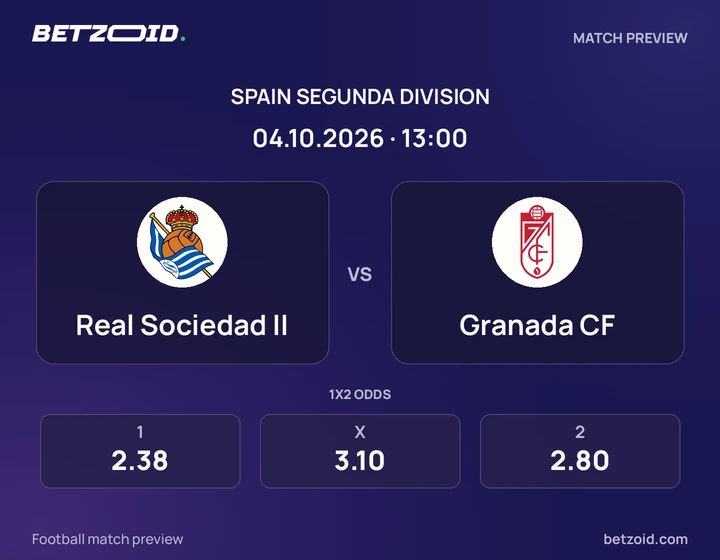 BETZOID.

MATCH PREVIEW

SPAIN SEGUNDA DIVISION

04.10.2026 · 13:00

Real Sociedad II

VS

Granada CF

1X2 ODDS

1
2.38

X
3.10

2
2.80

Football match preview

betzoid.com